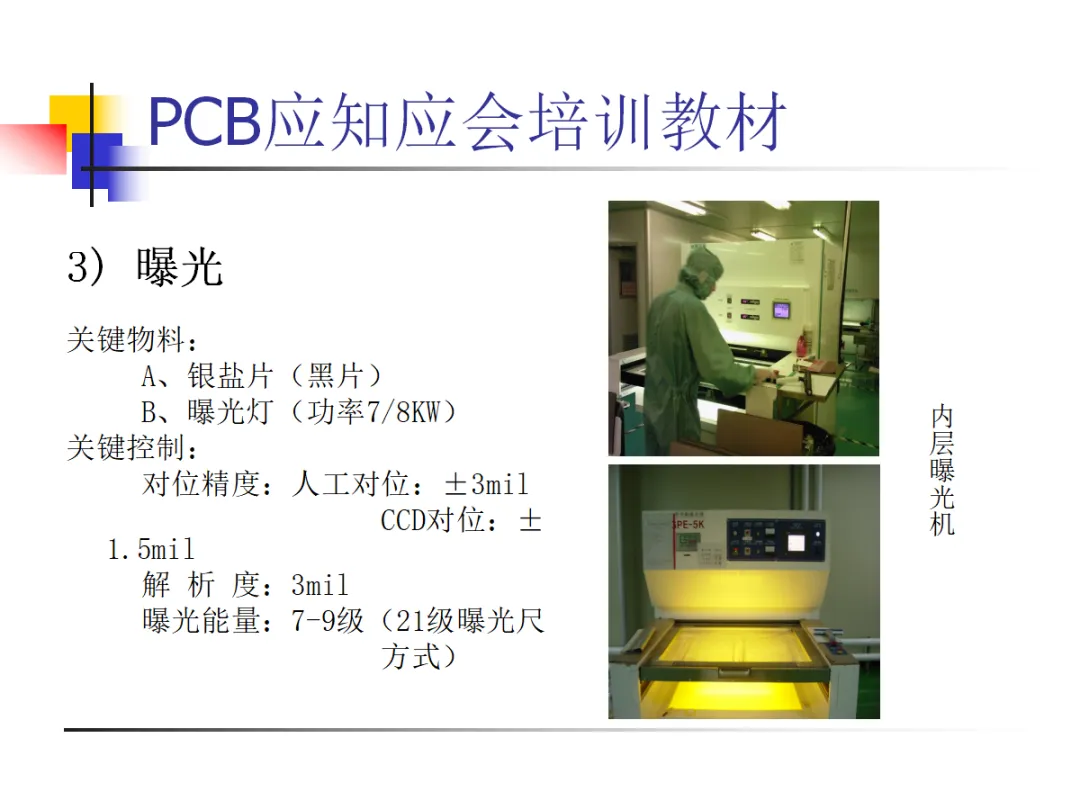 PCB应知应会培训教材

3）曝光

关键物料：
A、银盐片（黑片）
B、曝光灯（功率7/8KW）
关键控制：
对位精度：人工对位：±3mil
CCD对位：±1.5mil
解 析 度：3mil
曝光能量：7-9级（21级曝光尺方式）

SPE-5K

内层曝光机